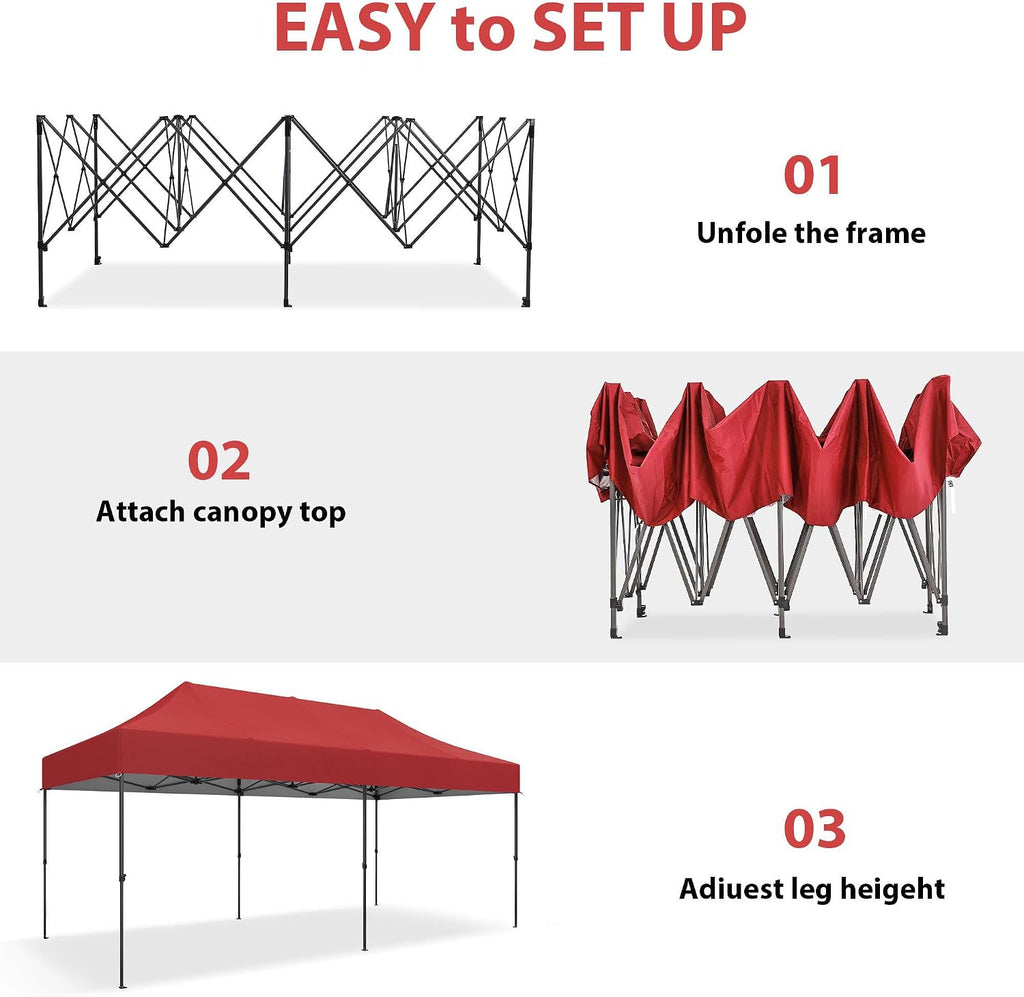 EASY to SET UP

01
Unfole the frame

02
Attach canopy top

03
Adiuest leg heigeht